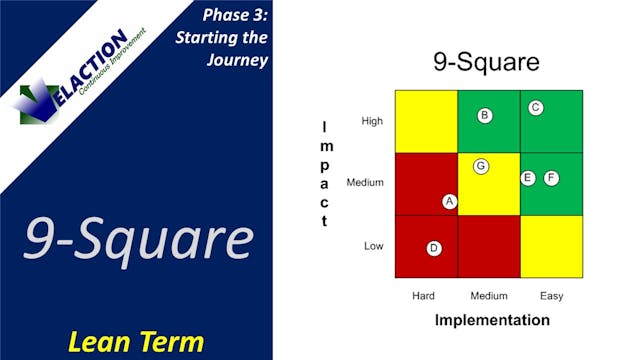 VELACTION
Continuous Improvement

Phase 3: Starting the Journey

9-Square

Lean Term

9-Square

Impact

High
Medium
Low

B
C
G
E
F
A
D

Hard
Medium
Easy

Implementation